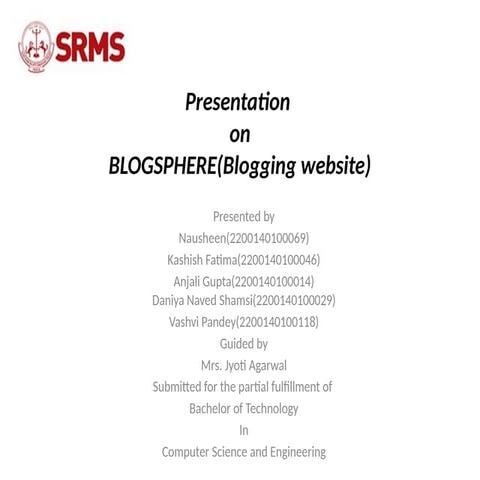 SRMS

Presentation
on
BLOGSPHERE(Blogging website)

Presented by
Nausheen(2200140100069)
Kashish Fatima(2200140100046)
Anjali Gupta(2200140100014)
Daniya Naved Shamsi(2200140100029)
Vashvi Pandey(2200140100118)
Guided by
Mrs. Jyoti Agarwal
Submitted for the partial fulfillment of
Bachelor of Technology
In
Computer Science and Engineering